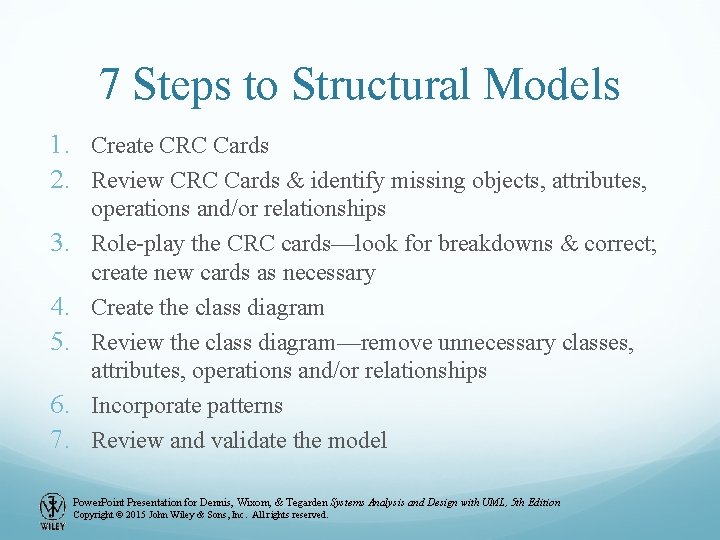 7 Steps to Structural Models

1. Create CRC Cards
2. Review CRC Cards & identify missing objects, attributes, operations and/or relationships
3. Role-play the CRC cards—look for breakdowns & correct; create new cards as necessary
4. Create the class diagram
5. Review the class diagram—remove unnecessary classes, attributes, operations and/or relationships
6. Incorporate patterns
7. Review and validate the model

WILEY

PowerPoint Presentation for Dennis, Wixom, & Tegarden Systems Analysis and Design with UML, 5th Edition
Copyright © 2015 John Wiley & Sons, Inc. All rights reserved.